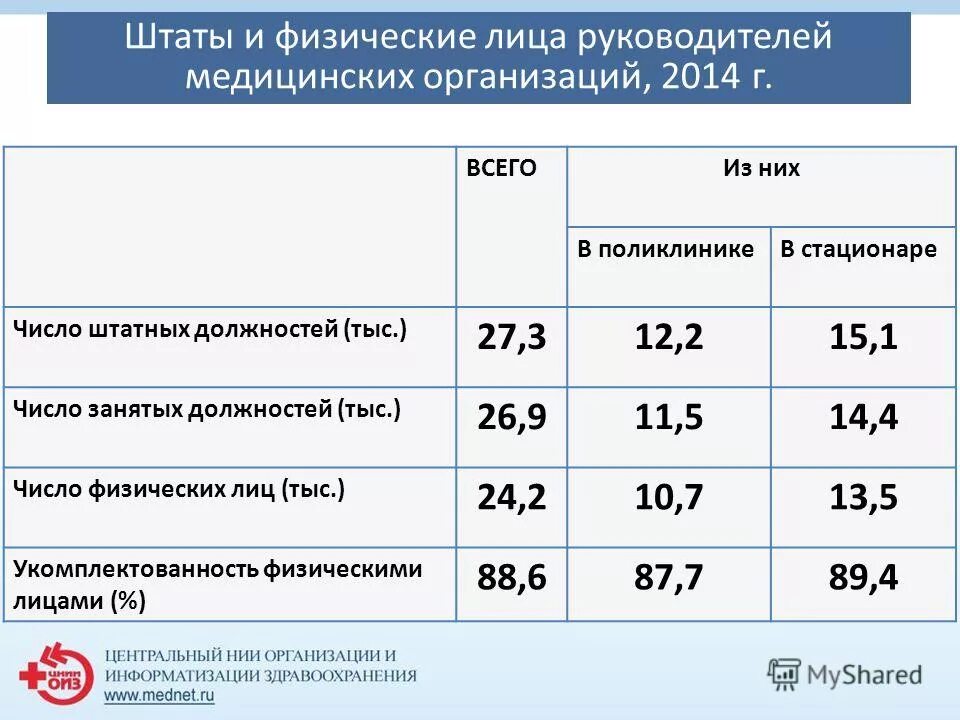 Штаты и физические лица руководителей медицинских организаций, 2014 г.

| | ВСЕГО | Из них | |
|---|---|---|---|
| | | В поликлинике | В стационаре |
| Число штатных должностей (тыс.) | 27,3 | 12,2 | 15,1 |
| Число занятых должностей (тыс.) | 26,9 | 11,5 | 14,4 |
| Число физических лиц (тыс.) | 24,2 | 10,7 | 13,5 |
| Укомплектованность физическими лицами (%) | 88,6 | 87,7 | 89,4 |

ЦНИИ ОИЗ

ЦЕНТРАЛЬНЫЙ НИИ ОРГАНИЗАЦИИ И ИНФОРМАТИЗАЦИИ ЗДРАВООХРАНЕНИЯ
www.mednet.ru

MyShared